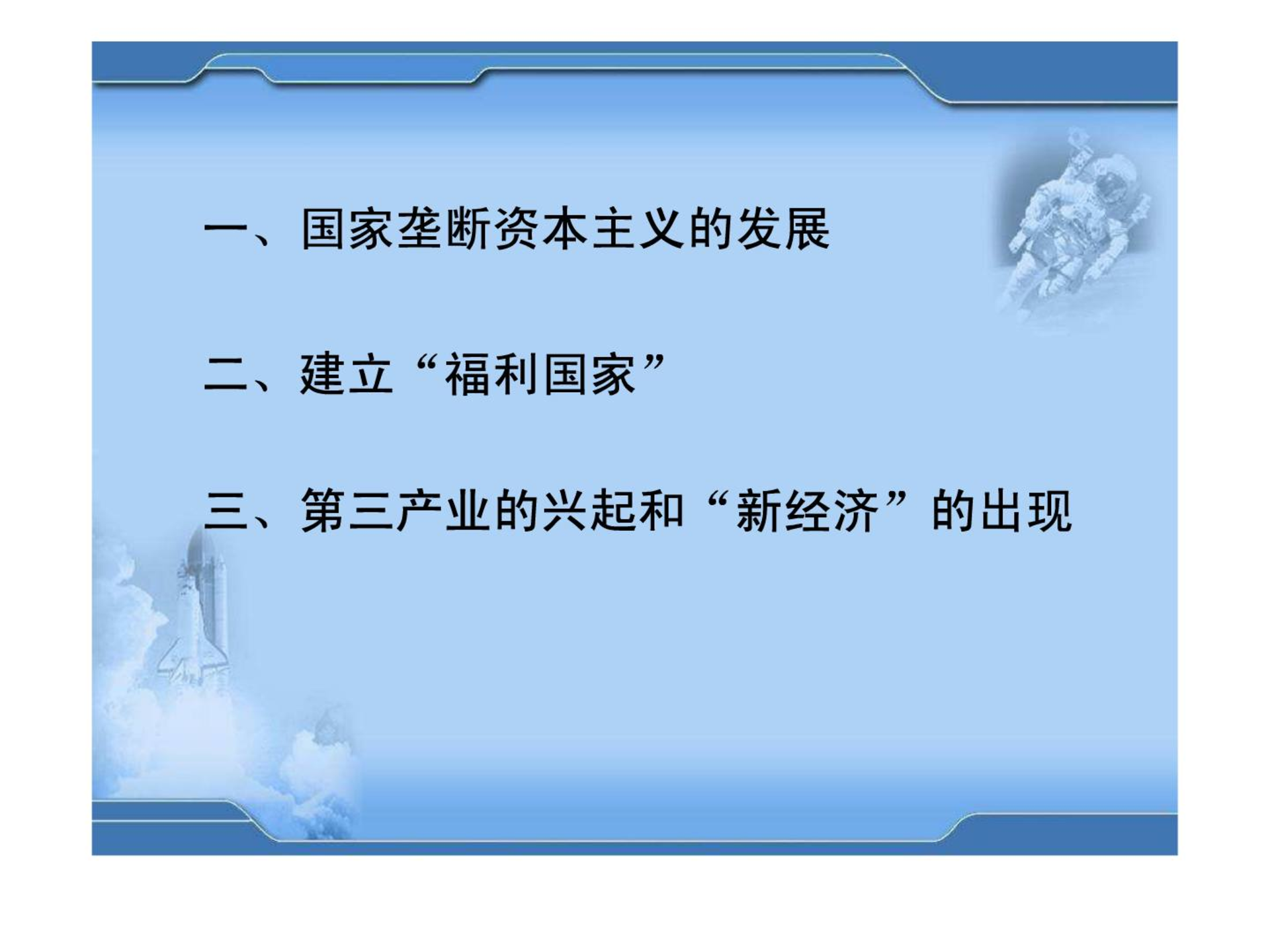 一、国家垄断资本主义的发展

二、建立“福利国家”

三、第三产业的兴起和“新经济”的出现